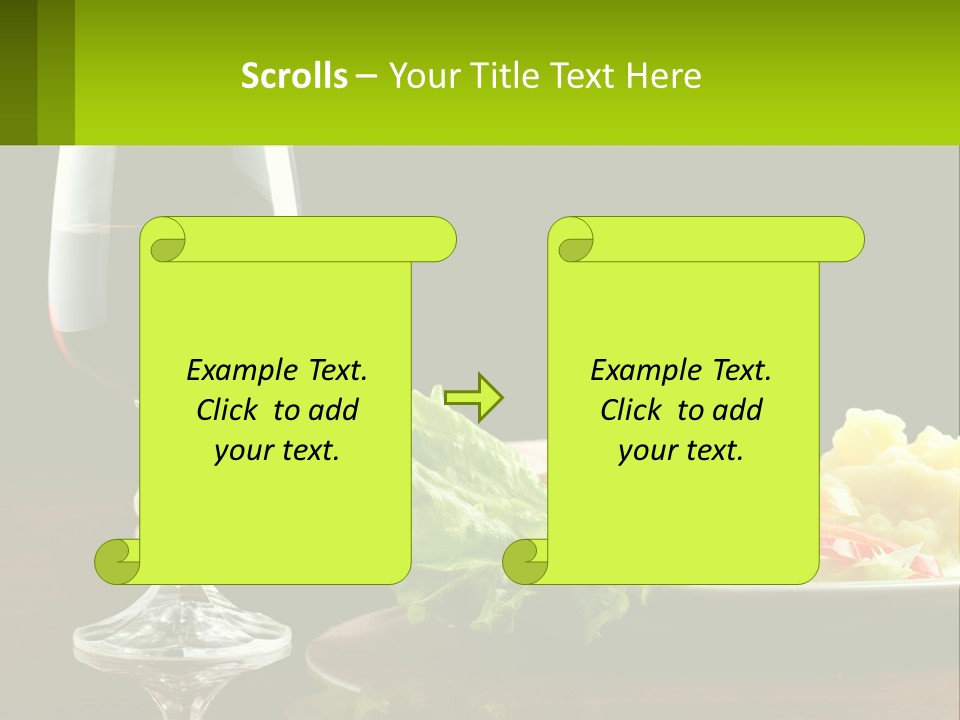 Scrolls – Your Title Text Here

Example Text.
Click to add
your text.

Example Text.
Click to add
your text.